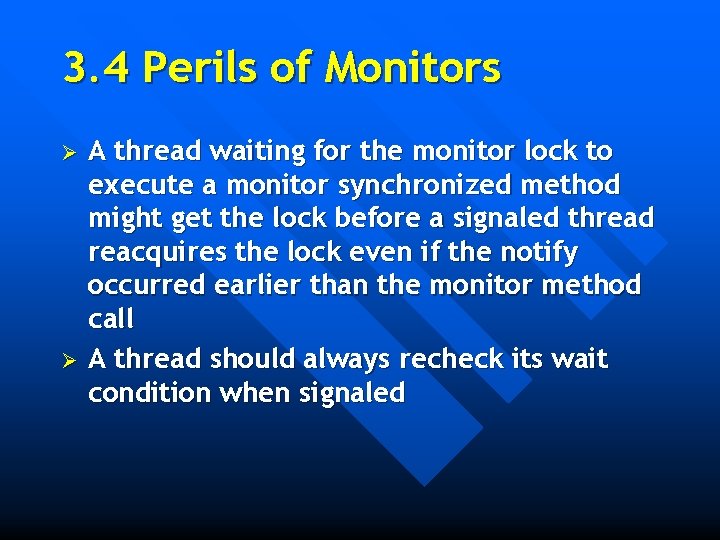 3.4 Perils of Monitors

➢ A thread waiting for the monitor lock to execute a monitor synchronized method might get the lock before a signaled thread reacquires the lock even if the notify occurred earlier than the monitor method call

➢ A thread should always recheck its wait condition when signaled